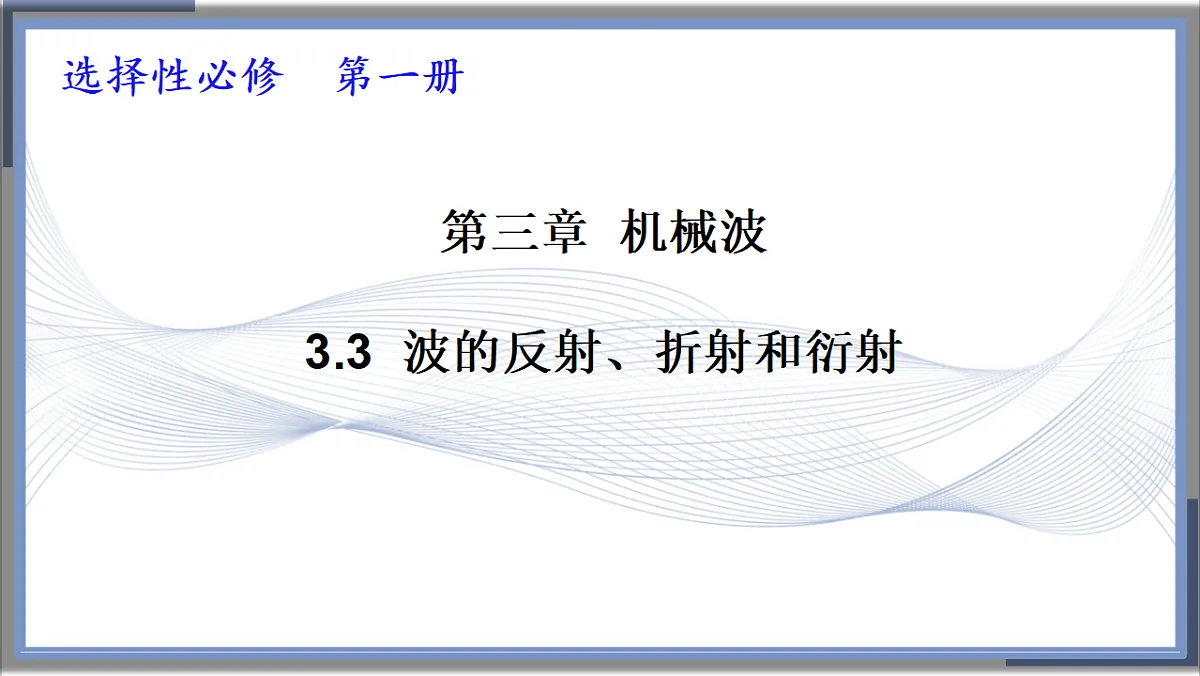 选择性必修　第一册

第三章　机械波

3.3　波的反射、折射和衍射